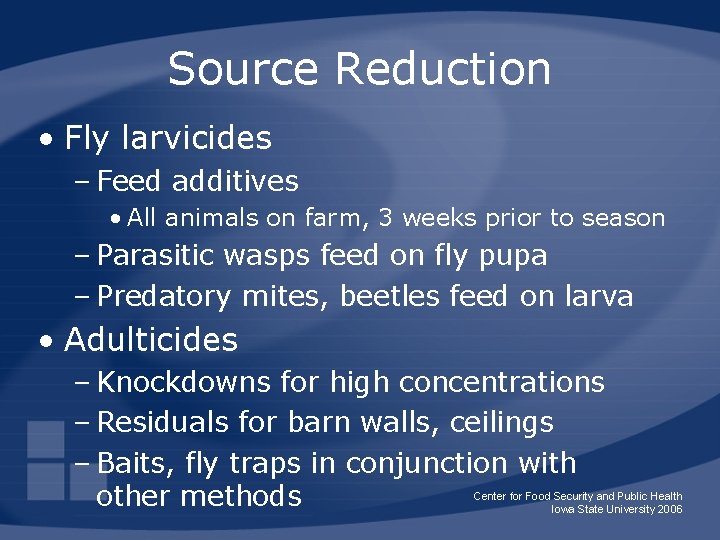 Source Reduction

• Fly larvicides
– Feed additives
• All animals on farm, 3 weeks prior to season
– Parasitic wasps feed on fly pupa
– Predatory mites, beetles feed on larva
• Adulticides
– Knockdowns for high concentrations
– Residuals for barn walls, ceilings
– Baits, fly traps in conjunction with other methods

Center for Food Security and Public Health
Iowa State University 2006